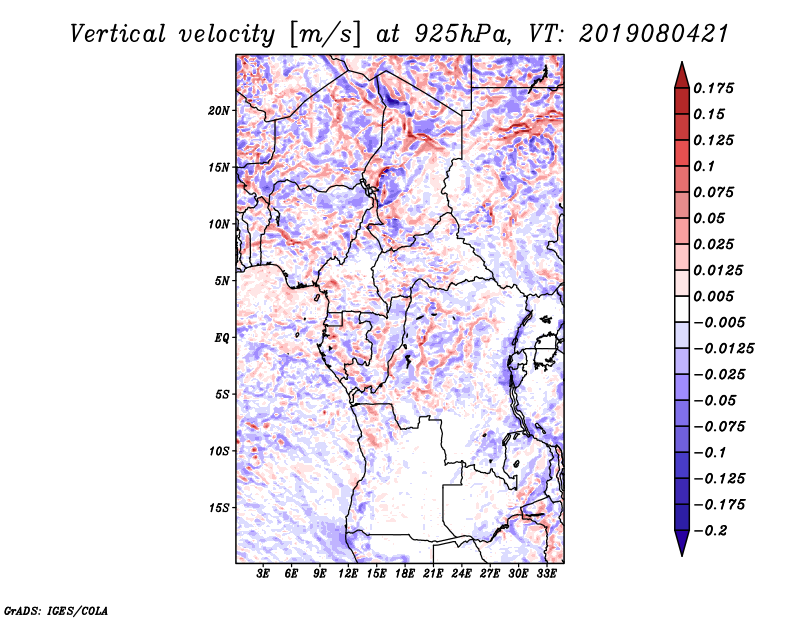 Vertical velocity [m/s] at 925hPa, VT: 2019080421

20N
15N
10N
5N
EQ
5S
10S
15S

3E 6E 9E 12E 15E 18E 21E 24E 27E 30E 33E

0.175
0.15
0.125
0.1
0.075
0.05
0.025
0.0125
0.005
−0.005
−0.0125
−0.025
−0.05
−0.075
−0.1
−0.125
−0.175
−0.2

GrADS: IGES/COLA